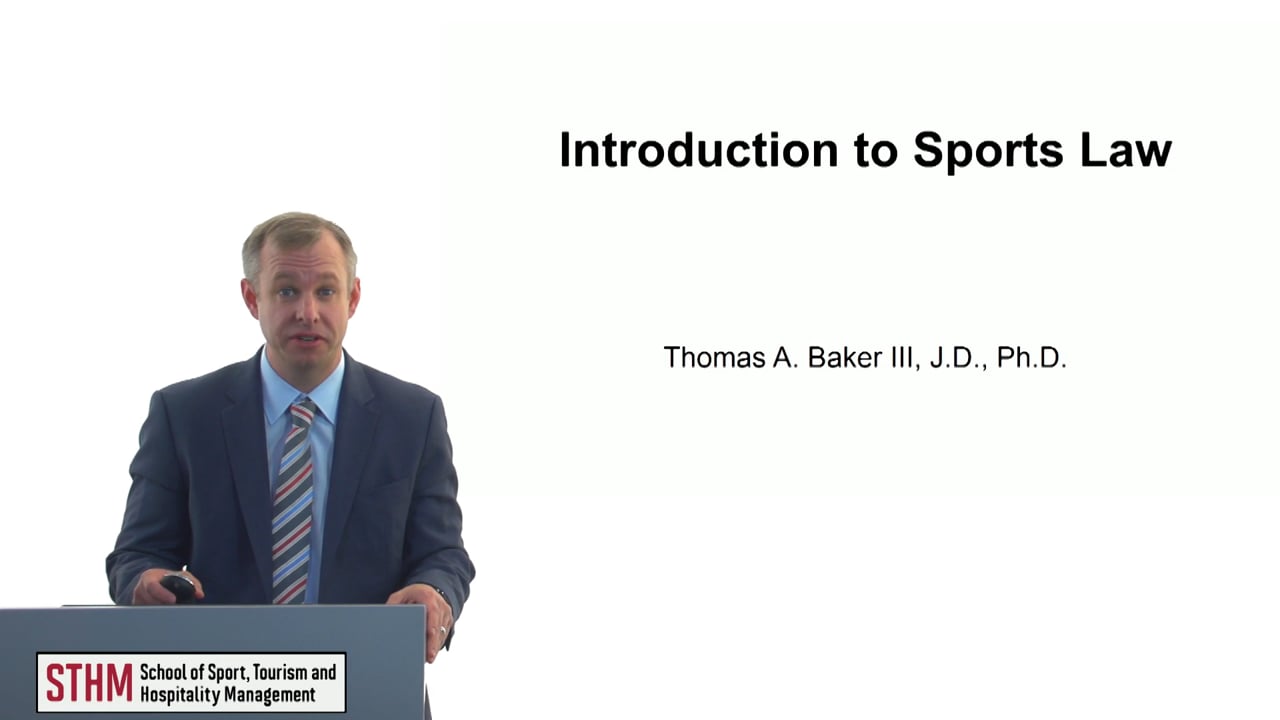 Introduction to Sports Law

Thomas A. Baker III, J.D., Ph.D.

STHM School of Sport, Tourism and Hospitality Management